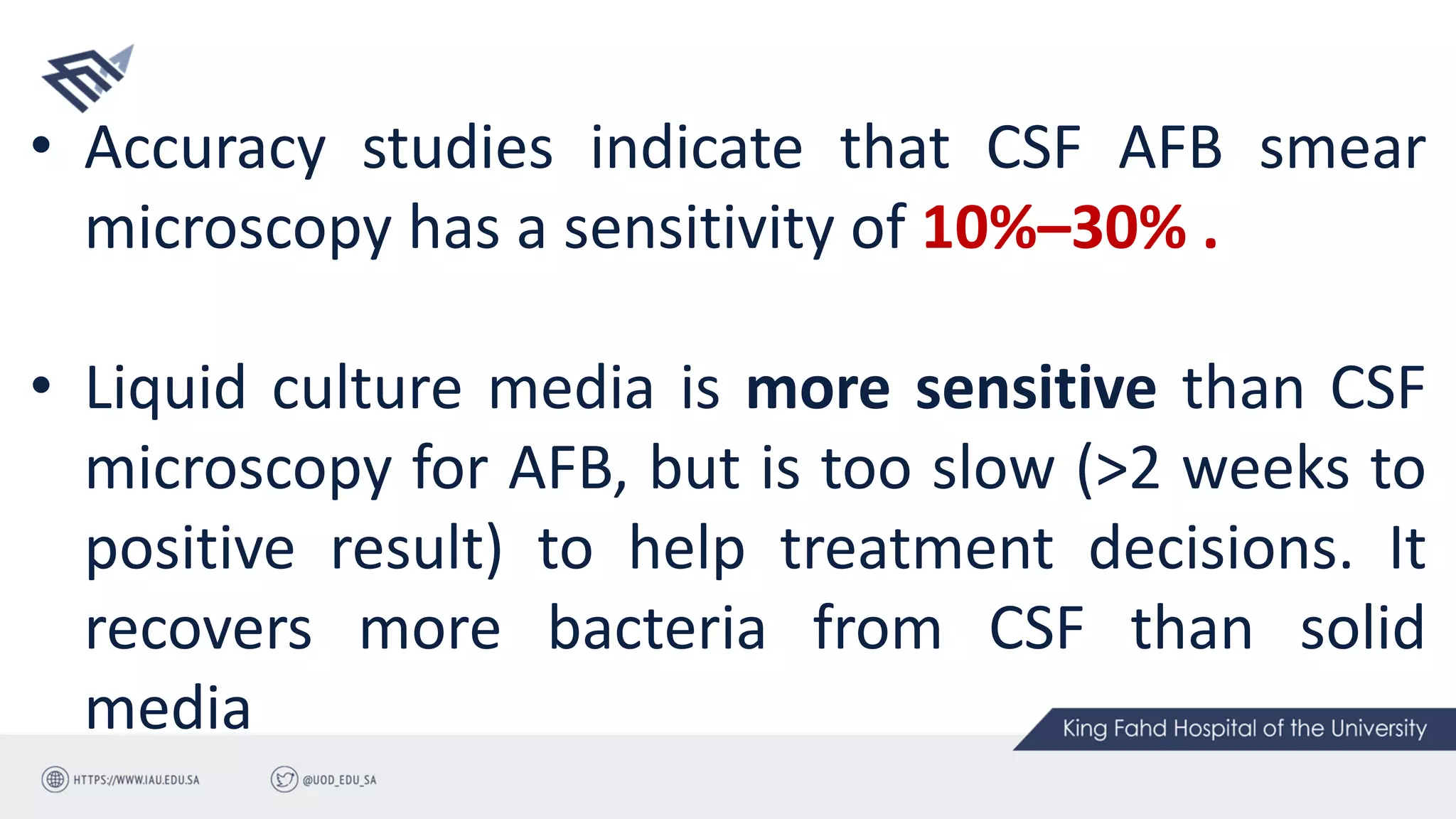 • Accuracy studies indicate that CSF AFB smear microscopy has a sensitivity of 10%–30% .

• Liquid culture media is more sensitive than CSF microscopy for AFB, but is too slow (>2 weeks to positive result) to help treatment decisions. It recovers more bacteria from CSF than solid media

King Fahd Hospital of the University

HTTPS://WWW.IAU.EDU.SA

@UOD_EDU_SA